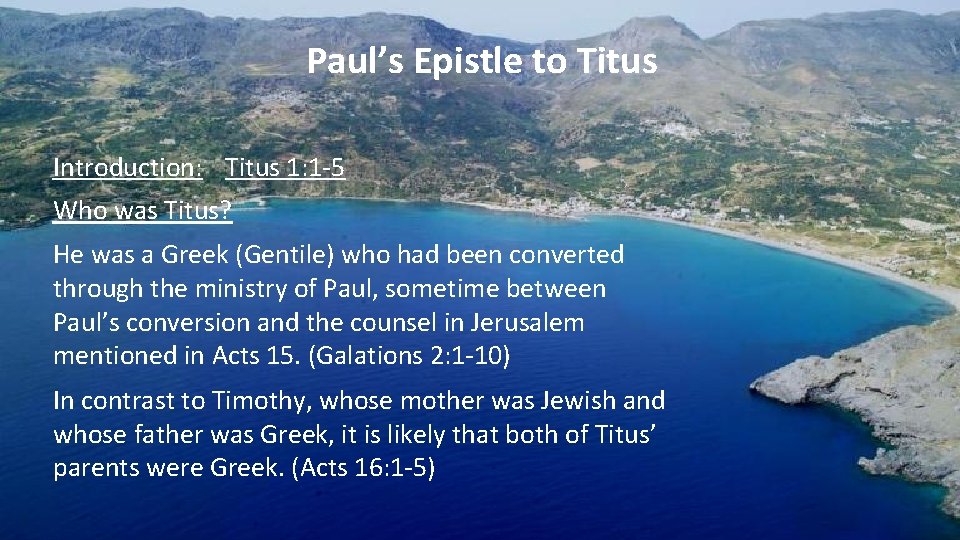 Paul’s Epistle to Titus

Introduction: Titus 1:1-5

Who was Titus?

He was a Greek (Gentile) who had been converted through the ministry of Paul, sometime between Paul’s conversion and the counsel in Jerusalem mentioned in Acts 15. (Galations 2:1-10)

In contrast to Timothy, whose mother was Jewish and whose father was Greek, it is likely that both of Titus’ parents were Greek. (Acts 16:1-5)